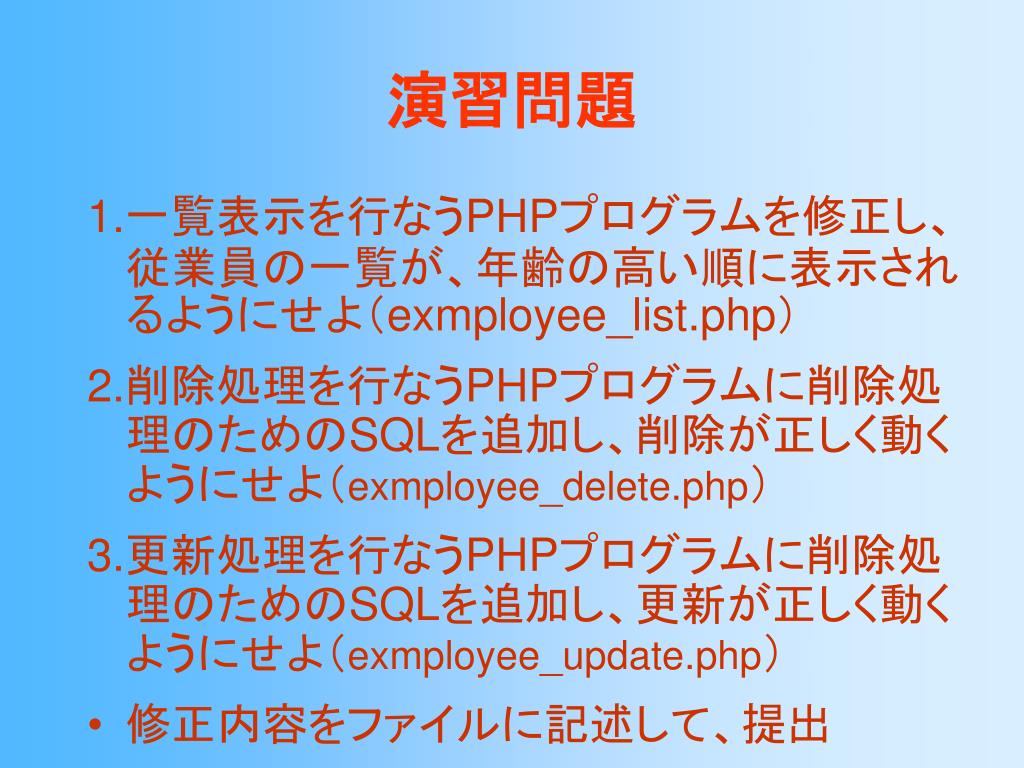 演習問題

1.一覧表示を行なうPHPプログラムを修正し、従業員の一覧が、年齢の高い順に表示されるようにせよ（exmployee_list.php）

2.削除処理を行なうPHPプログラムに削除処理のためのSQLを追加し、削除が正しく動くようにせよ（exmployee_delete.php）

3.更新処理を行なうPHPプログラムに削除処理のためのSQLを追加し、更新が正しく動くようにせよ（exmployee_update.php）

• 修正内容をファイルに記述して、提出